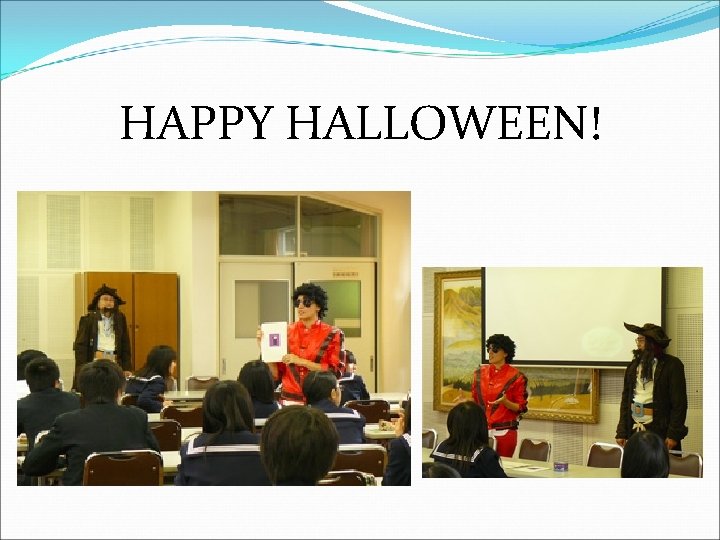 HAPPY HALLOWEEN!